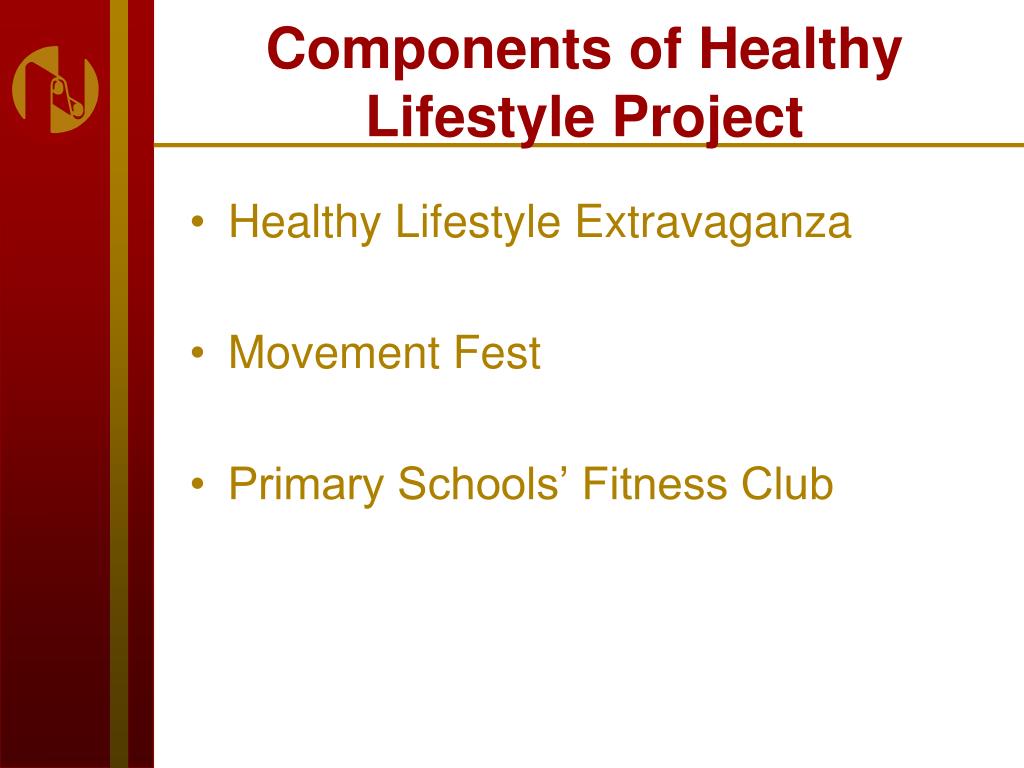 Components of Healthy Lifestyle Project

• Healthy Lifestyle Extravaganza

• Movement Fest

• Primary Schools’ Fitness Club